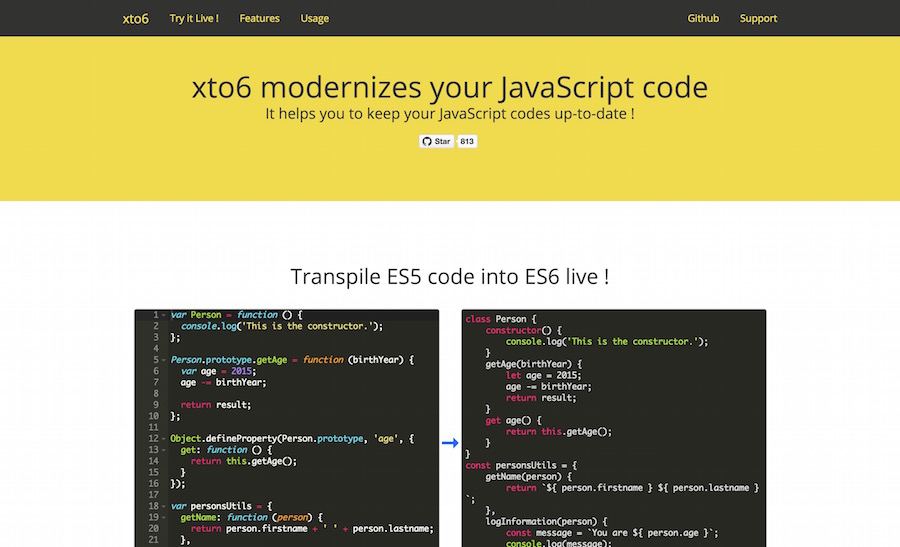 xto6 Try it Live ! Features Usage Github Support

xto6 modernizes your JavaScript code

It helps you to keep your JavaScript codes up-to-date !

Star 813

Transpile ES5 code into ES6 live !

1 var Person = function () {
2 console.log('This is the constructor.');
3 };
4
5 Person.prototype.getAge = function (birthYear) {
6 var age = 2015;
7 age -= birthYear;
8
9 return result;
10 };
11
12 Object.defineProperty(Person.prototype, 'age', {
13 get: function () {
14 return this.getAge();
15 }
16 });
17
18 var personsUtils = {
19 getName: function (person) {
20 return person.firstname + ' ' + person.lastname;
21 },

class Person {
constructor() {
console.log('This is the constructor.');
}
getAge(birthYear) {
let age = 2015;
age -= birthYear;
return result;
}
get age() {
return this.getAge();
}
}
const personsUtils = {
getName(person) {
return `${ person.firstname } ${ person.lastname }
`;
},
logInformation(person) {
const message = `You are ${ person.age }`;
console.log(message);